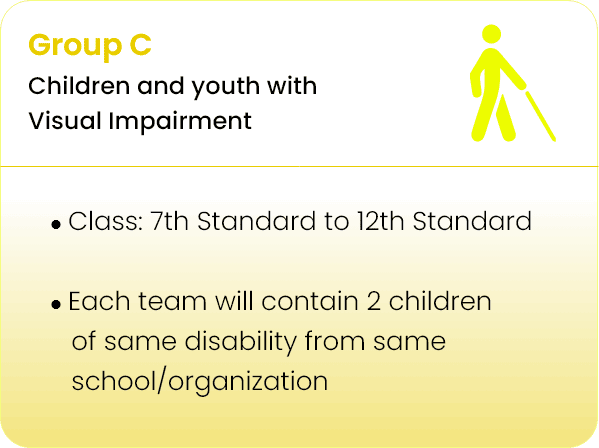 Group C

Children and youth with Visual Impairment

• Class: 7th Standard to 12th Standard

• Each team will contain 2 children of same disability from same school/organization